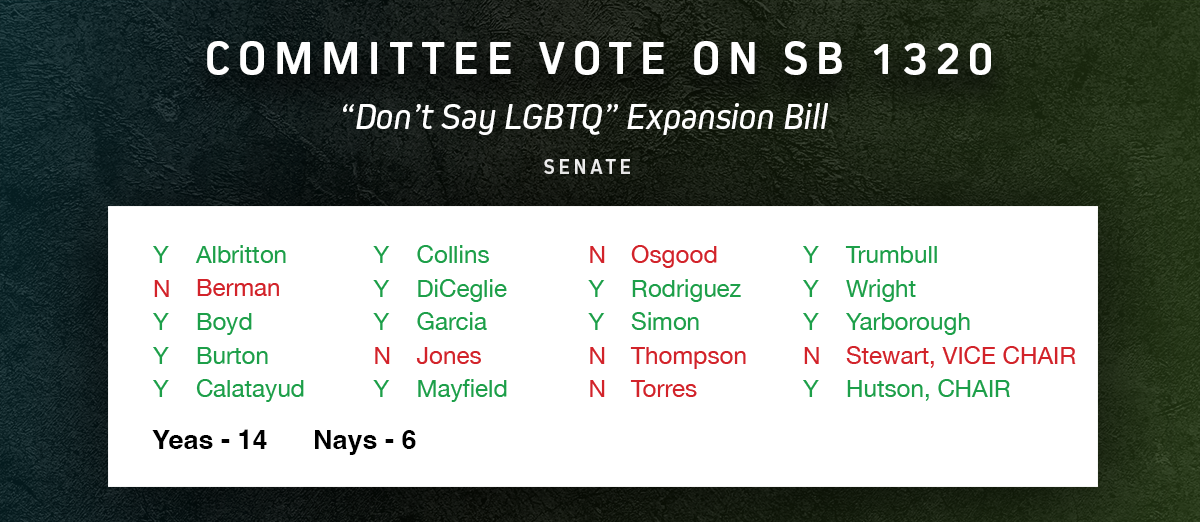 COMMITTEE VOTE ON SB 1320

"Don't Say LGBTQ" Expansion Bill

SENATE

Y Albritton
N Berman
Y Boyd
Y Burton
Y Calatayud

Y Collins
Y DiCeglie
Y Garcia
N Jones
Y Mayfield

N Osgood
Y Rodriguez
Y Simon
N Thompson
N Torres

Y Trumbull
Y Wright
Y Yarborough
N Stewart, VICE CHAIR
Y Hutson, CHAIR

Yeas - 14 Nays - 6